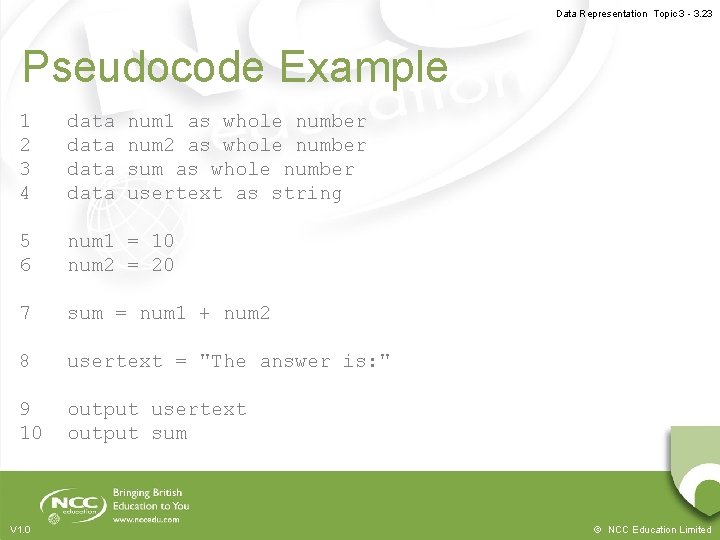 Data Representation Topic 3 - 3.23

Pseudocode Example

1 data num1 as whole number
2 data num2 as whole number
3 data sum as whole number
4 data usertext as string

5 num1 = 10
6 num2 = 20

7 sum = num1 + num2

8 usertext = "The answer is:"

9 output usertext
10 output sum

NCC education
Bringing British Education to You
www.nccedu.com

V1.0

© NCC Education Limited